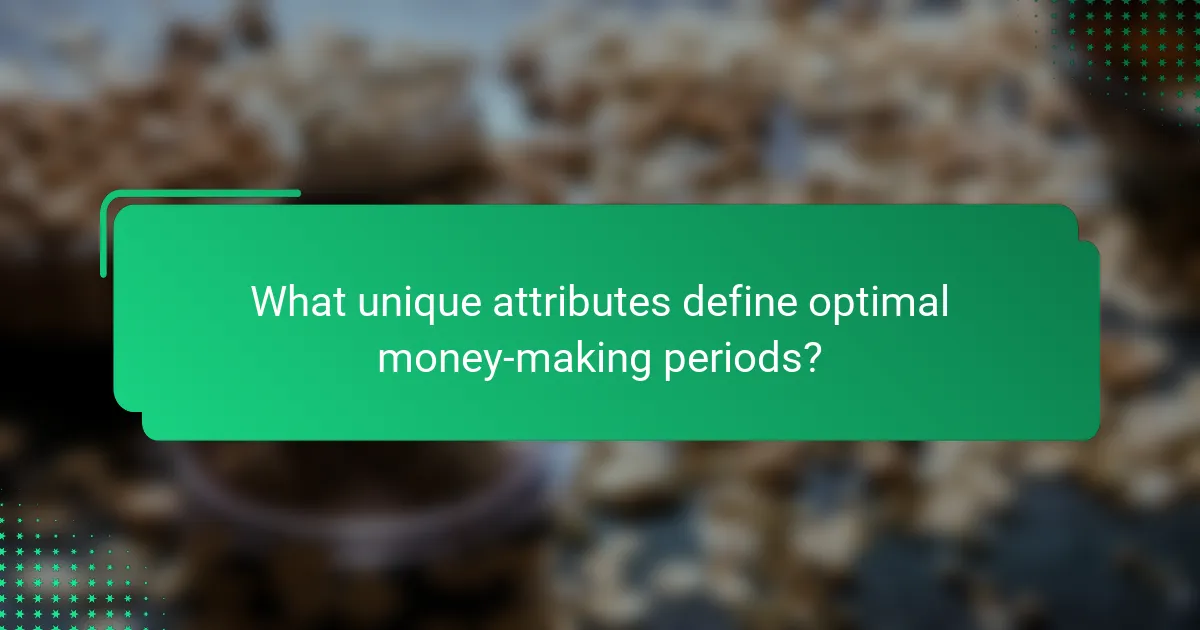 What unique attributes define optimal money-making periods?